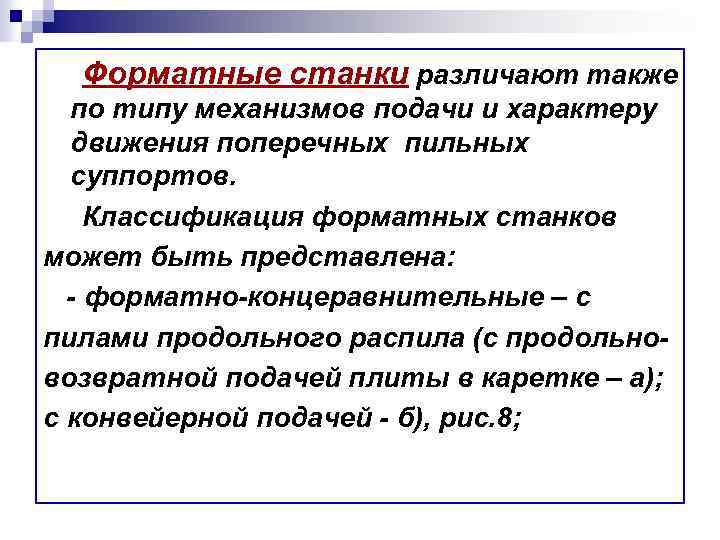 Форматные станки различают также по типу механизмов подачи и характеру движения поперечных пильных суппортов.

Классификация форматных станков может быть представлена:

- форматно-концеравнительные – с пилами продольного распила (с продольно-возвратной подачей плиты в каретке – а); с конвейерной подачей - б), рис.8;